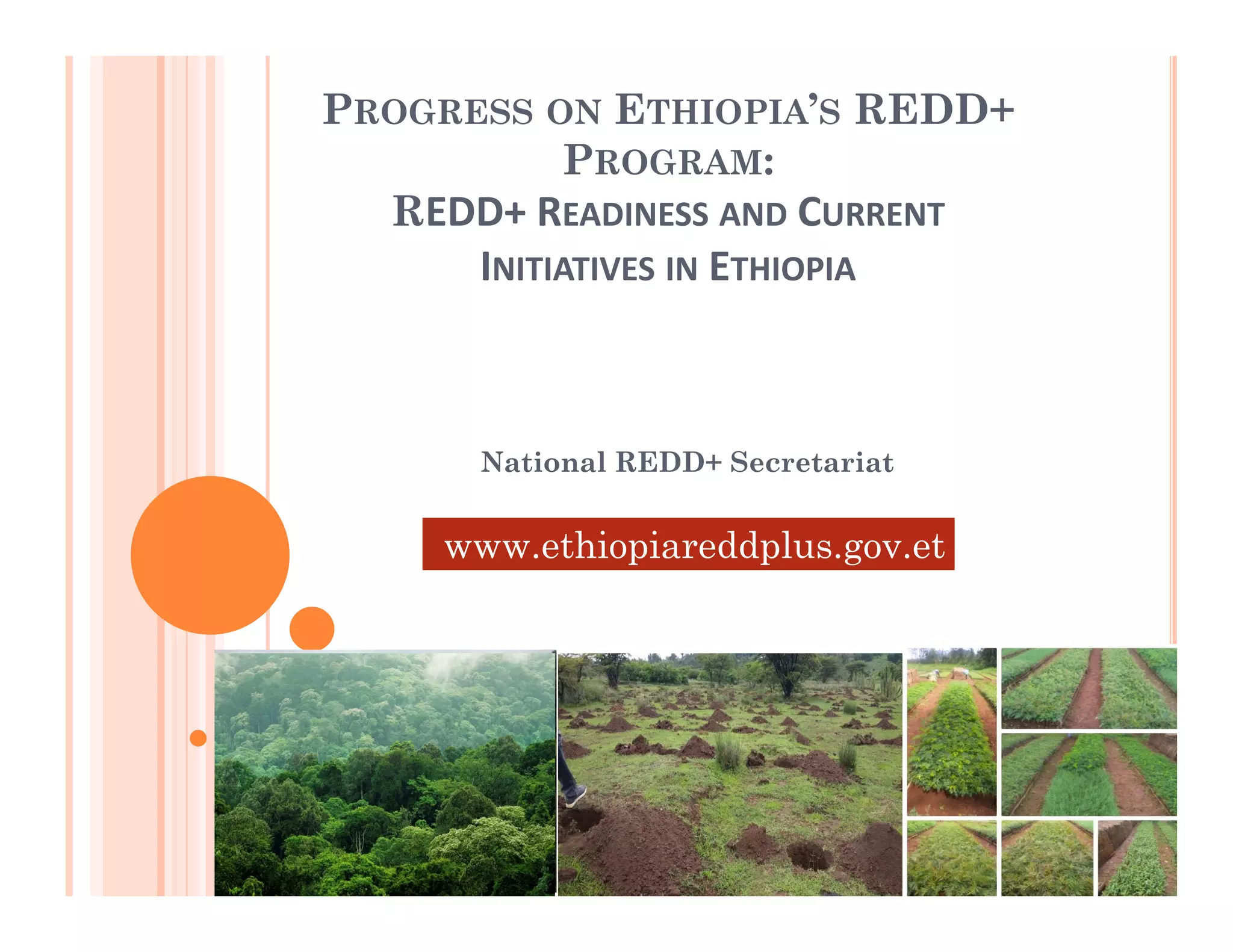 PROGRESS ON ETHIOPIA'S REDD+ PROGRAM:
REDD+ READINESS AND CURRENT INITIATIVES IN ETHIOPIA

National REDD+ Secretariat

www.ethiopiareddplus.gov.et